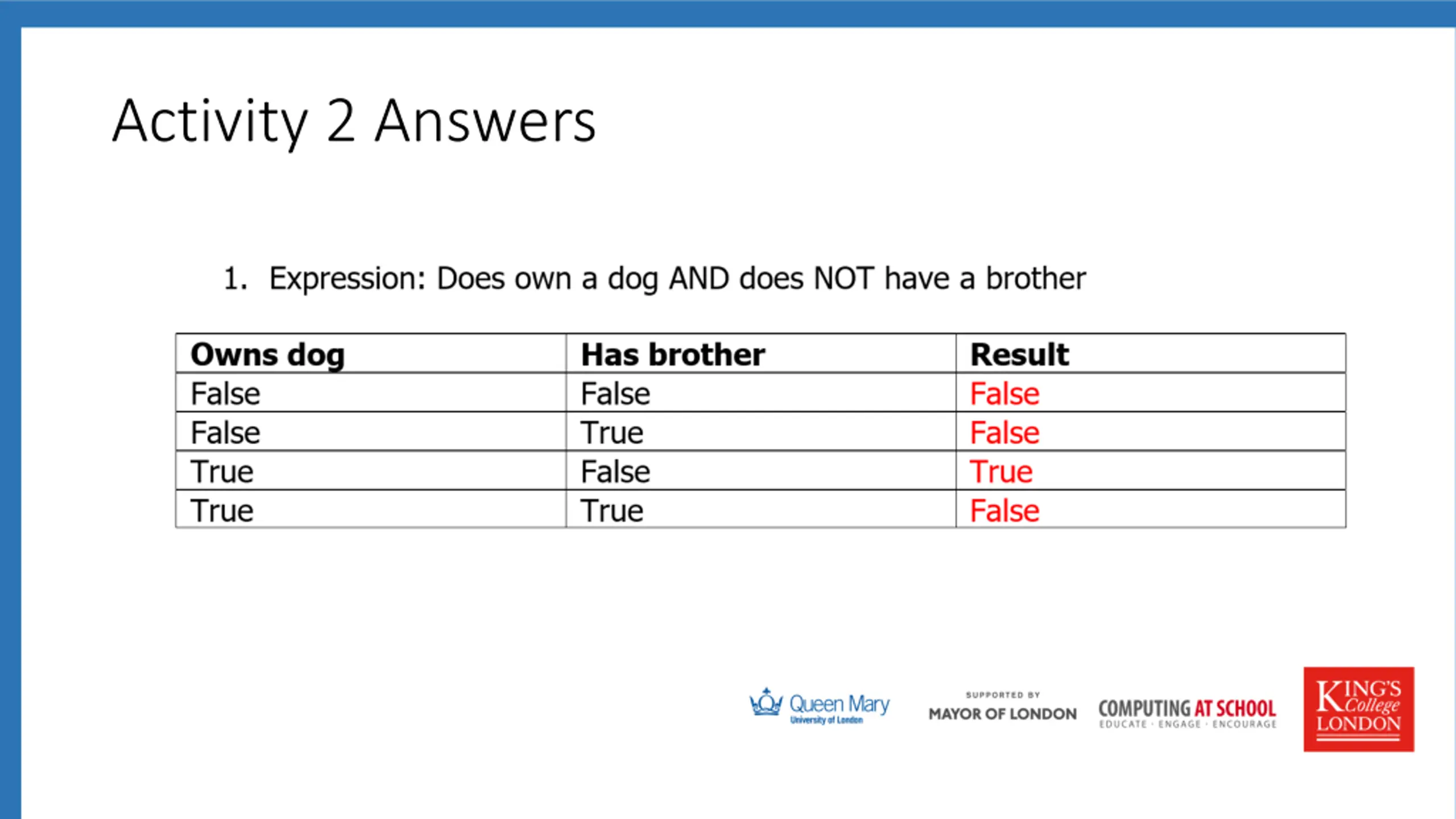 Activity 2 Answers

1. Expression: Does own a dog AND does NOT have a brother

| Owns dog | Has brother | Result |
|---|---|---|
| False | False | False |
| False | True | False |
| True | False | True |
| True | True | False |

Queen Mary University of London

SUPPORTED BY MAYOR OF LONDON

COMPUTING AT SCHOOL EDUCATE · ENGAGE · ENCOURAGE

KING'S College LONDON